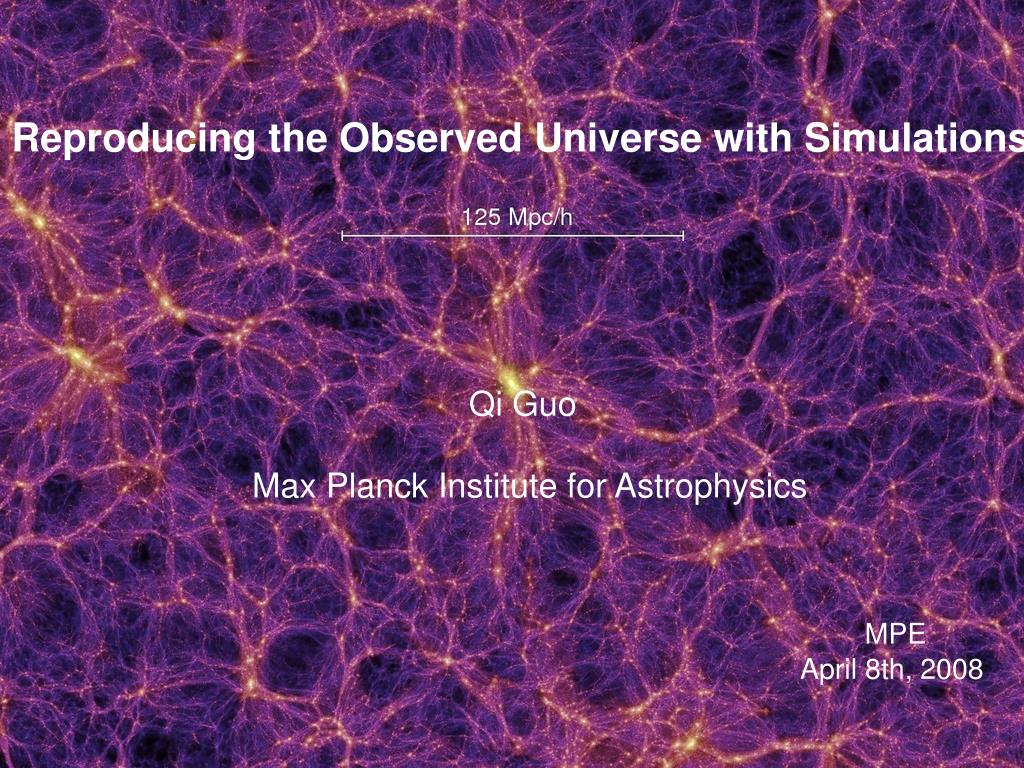 Reproducing the Observed Universe with Simulations

125 Mpc/h

Qi Guo

Max Planck Institute for Astrophysics

MPE
April 8th, 2008